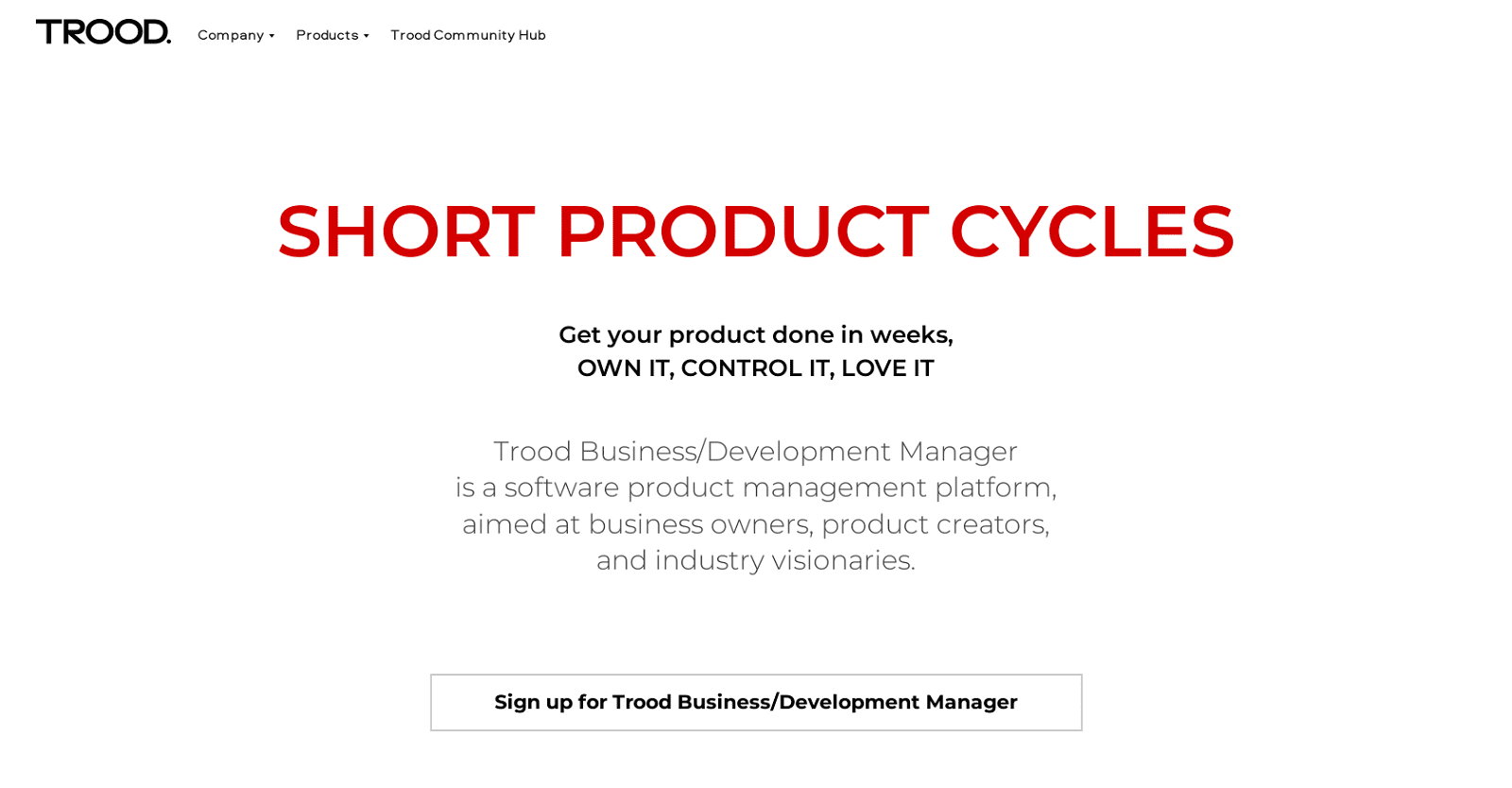 TROOD. Company Products Trood Community Hub

SHORT PRODUCT CYCLES

Get your product done in weeks,
OWN IT, CONTROL IT, LOVE IT

Trood Business/Development Manager is a software product management platform, aimed at business owners, product creators, and industry visionaries.

Sign up for Trood Business/Development Manager